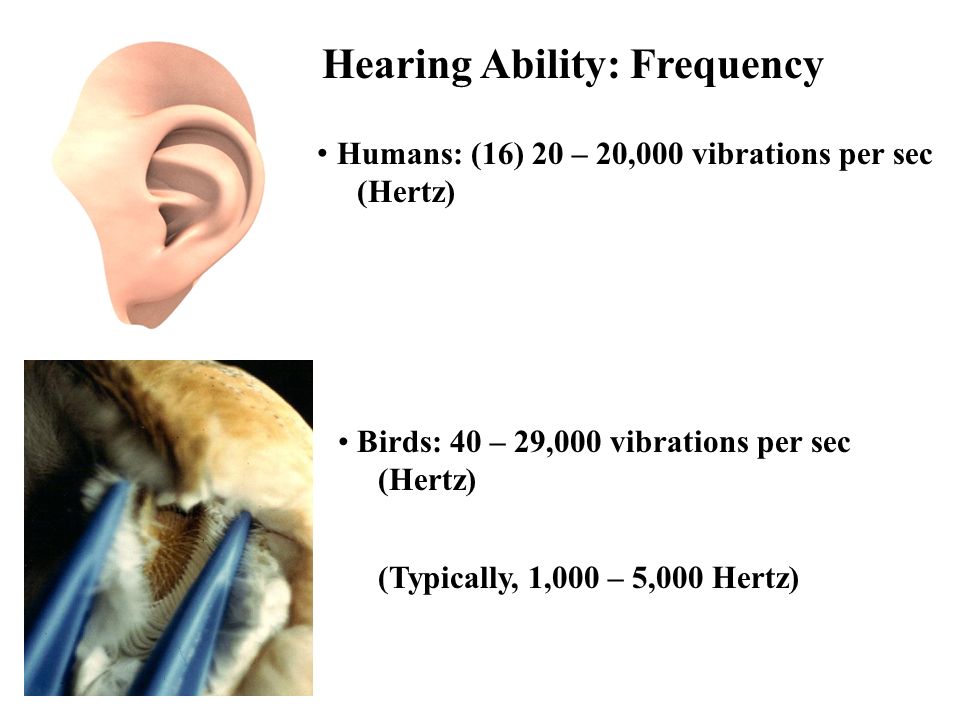 Hearing Ability: Frequency

• Humans: (16) 20 – 20,000 vibrations per sec (Hertz)

• Birds: 40 – 29,000 vibrations per sec (Hertz)

(Typically, 1,000 – 5,000 Hertz)